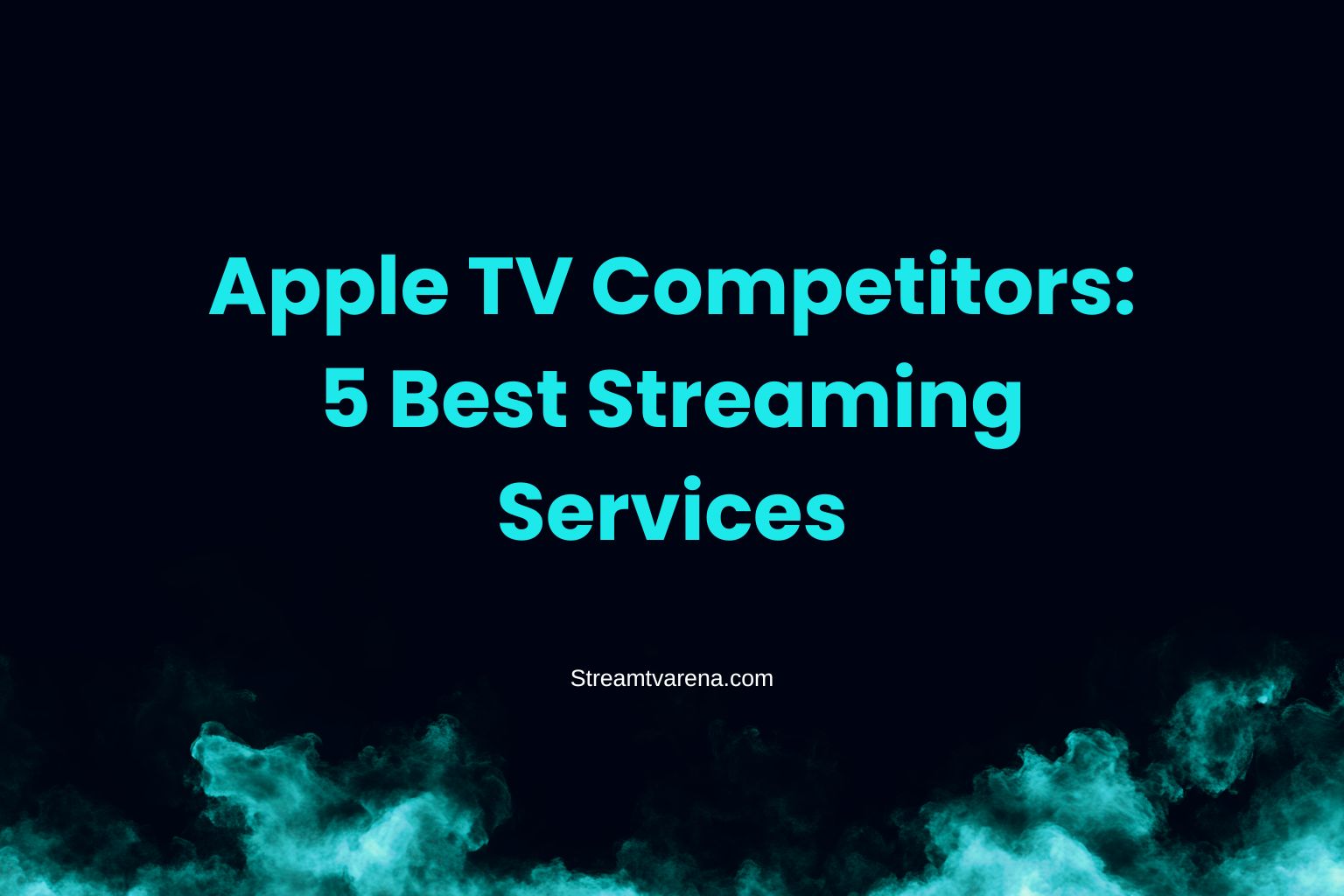 Apple TV Competitors: 5 Best Streaming Services

Streamtvarena.com